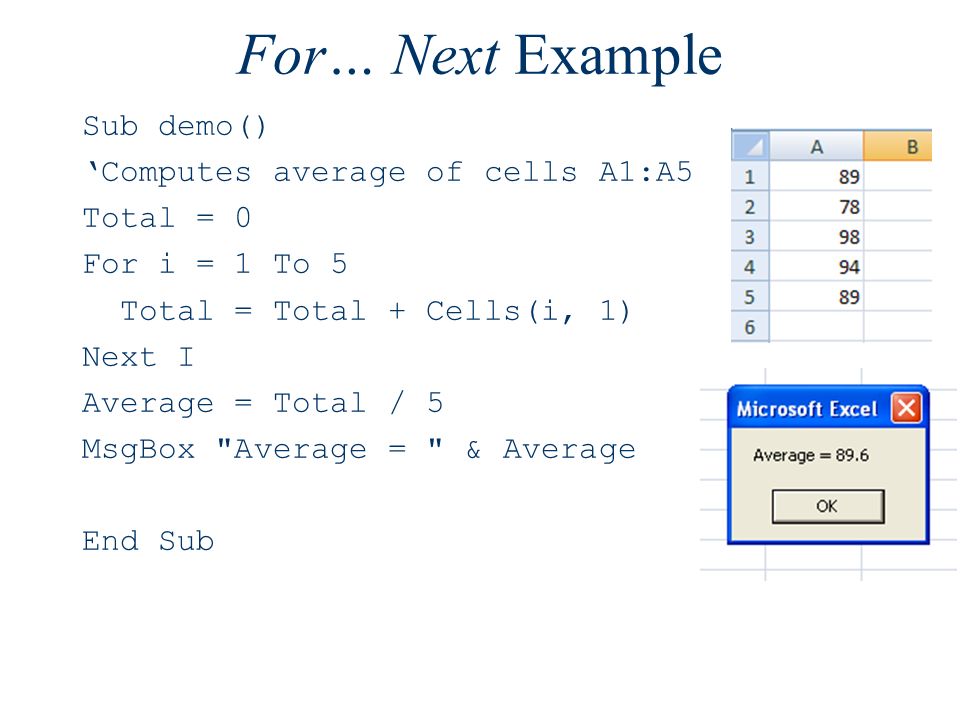 For… Next Example

Sub demo()
‘Computes average of cells A1:A5
Total = 0
For i = 1 To 5
  Total = Total + Cells(i, 1)
Next I
Average = Total / 5
MsgBox "Average = " & Average

End Sub

| | A | B |
|---|---|---|
| 1 | 89 | |
| 2 | 78 | |
| 3 | 98 | |
| 4 | 94 | |
| 5 | 89 | |
| 6 | | |

Microsoft Excel
Average = 89.6
OK